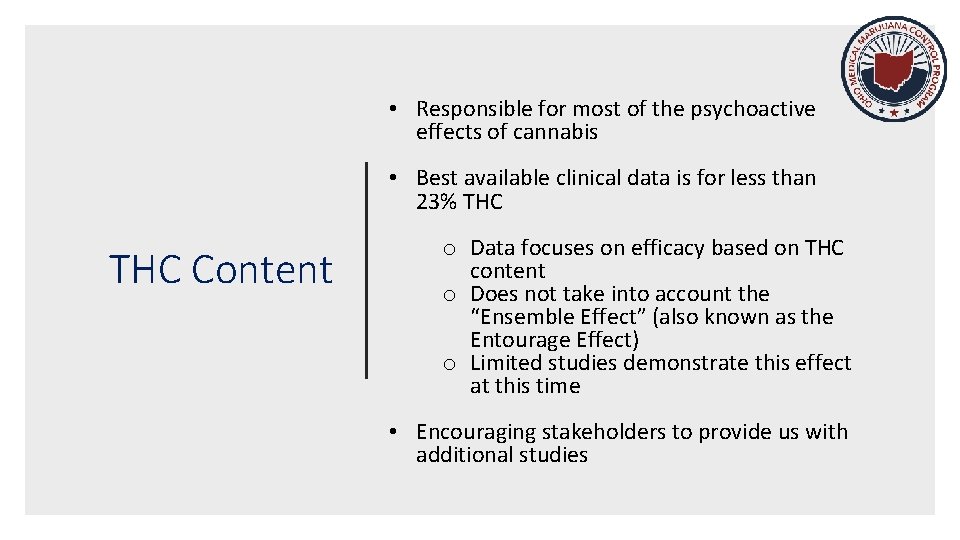 OHIO MEDICAL MARIJUANA CONTROL PROGRAM

THC Content

• Responsible for most of the psychoactive effects of cannabis

• Best available clinical data is for less than 23% THC

o Data focuses on efficacy based on THC content
o Does not take into account the “Ensemble Effect” (also known as the Entourage Effect)
o Limited studies demonstrate this effect at this time

• Encouraging stakeholders to provide us with additional studies